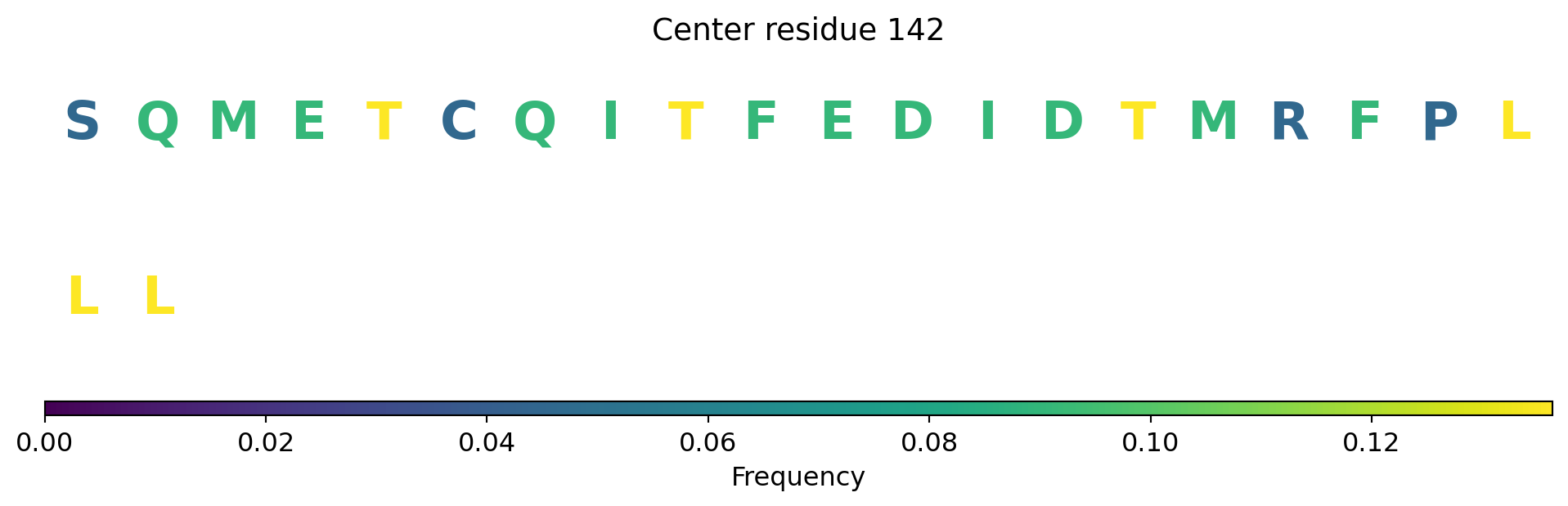 Center residue 142

S Q M E T C Q I T F E D I D T M R F P L

L L

0.00 0.02 0.04 0.06 0.08 0.10 0.12

Frequency